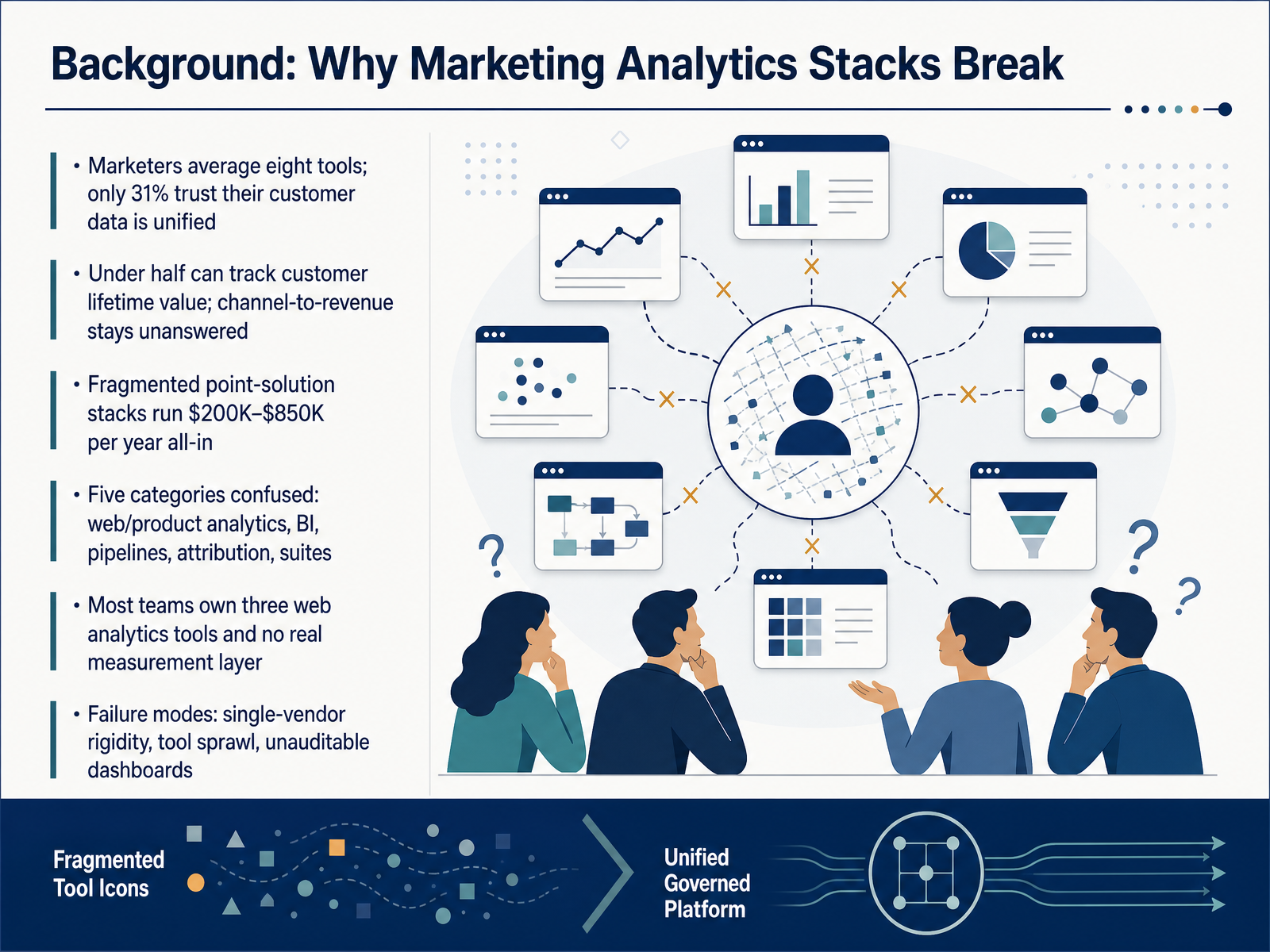 Background: Why Marketing Analytics Stacks Break

• Marketers average eight tools; only 31% trust their customer data is unified

• Under half can track customer lifetime value; channel-to-revenue stays unanswered

• Fragmented point-solution stacks run \$200K–\$850K per year all-in

• Five categories confused: web/product analytics, BI, pipelines, attribution, suites

• Most teams own three web analytics tools and no real measurement layer

• Failure modes: single-vendor rigidity, tool sprawl, unauditable dashboards

?

?

?

Fragmented Tool Icons

Unified Governed Platform